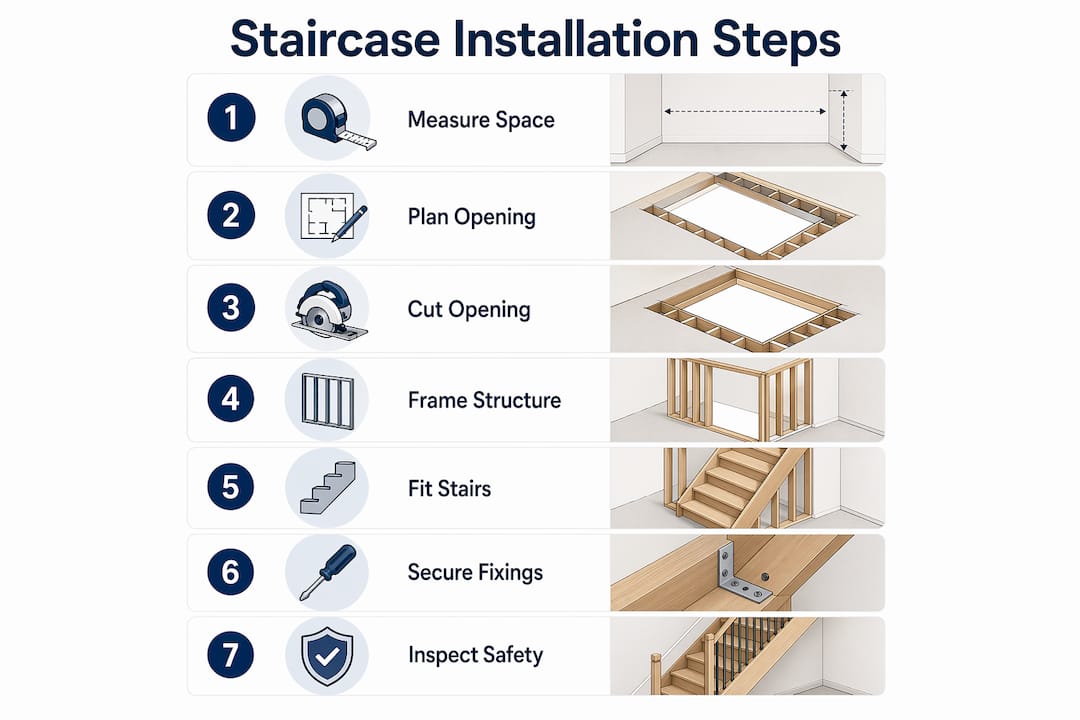 Staircase Installation Steps

1 Measure Space

2 Plan Opening

3 Cut Opening

4 Frame Structure

5 Fit Stairs

6 Secure Fixings

7 Inspect Safety